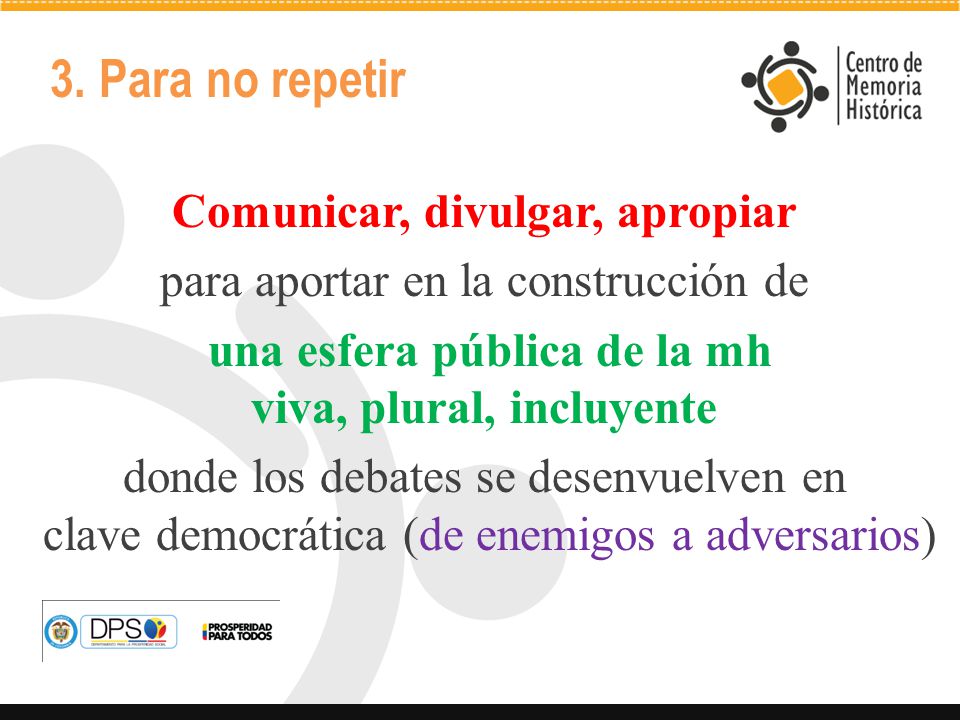 3. Para no repetir

Centro de Memoria Histórica

Comunicar, divulgar, apropiar

para aportar en la construcción de

una esfera pública de la mh viva, plural, incluyente

donde los debates se desenvuelven en clave democrática (de enemigos a adversarios)

DPS
DEPARTAMENTO PARA LA PROSPERIDAD SOCIAL

PROSPERIDAD PARA TODOS